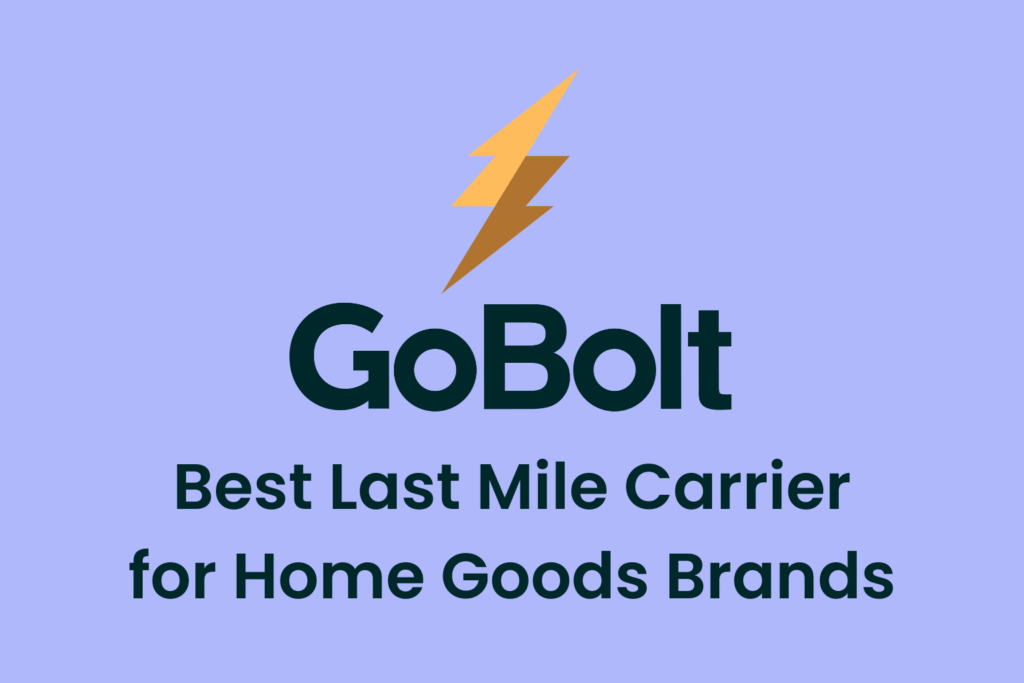 GoBolt

Best Last Mile Carrier for Home Goods Brands